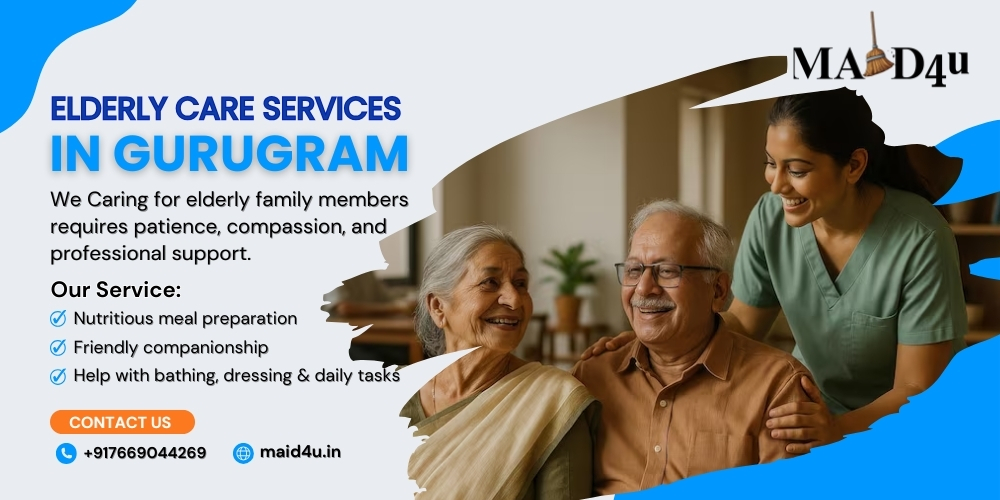 MAID4u

ELDERLY CARE SERVICES IN GURUGRAM

We Caring for elderly family members requires patience, compassion, and professional support.

Our Service:
Nutritious meal preparation
Friendly companionship
Help with bathing, dressing & daily tasks

CONTACT US

+917669044269
maid4u.in